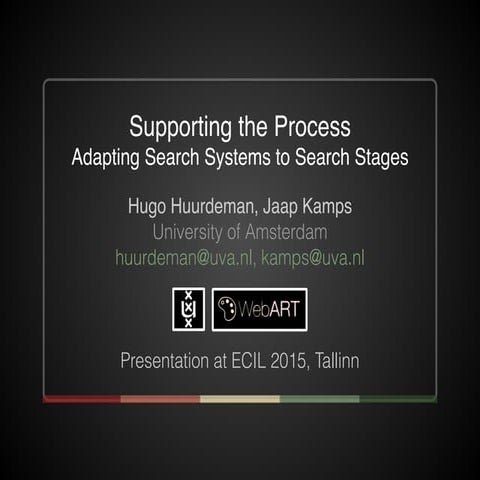 Supporting the Process
Adapting Search Systems to Search Stages

Hugo Huurdeman, Jaap Kamps
University of Amsterdam
huurdeman@uva.nl, kamps@uva.nl

WebART

Presentation at ECIL 2015, Tallinn